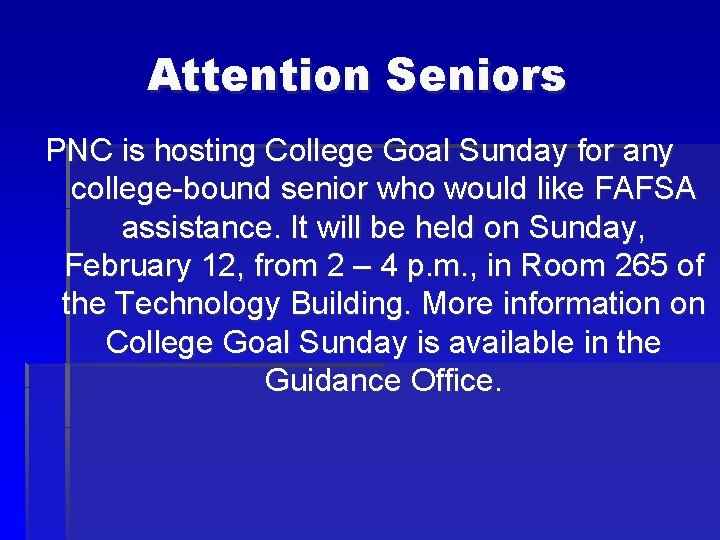 Attention Seniors

PNC is hosting College Goal Sunday for any college-bound senior who would like FAFSA assistance. It will be held on Sunday, February 12, from 2 – 4 p.m., in Room 265 of the Technology Building. More information on College Goal Sunday is available in the Guidance Office.